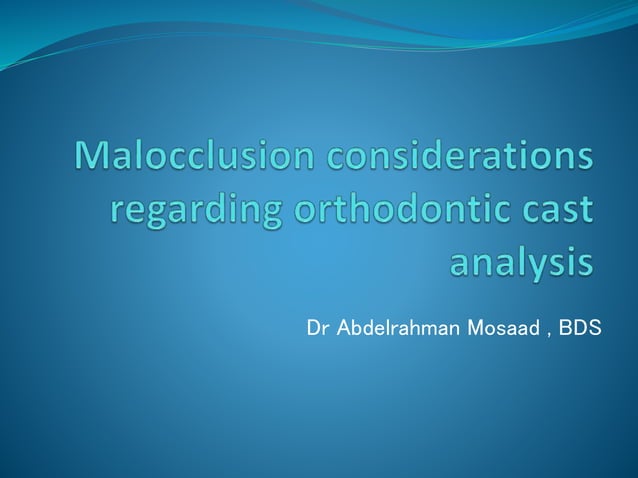 Malocclusion considerations regarding orthodontic cast analysis

Dr Abdelrahman Mosaad , BDS